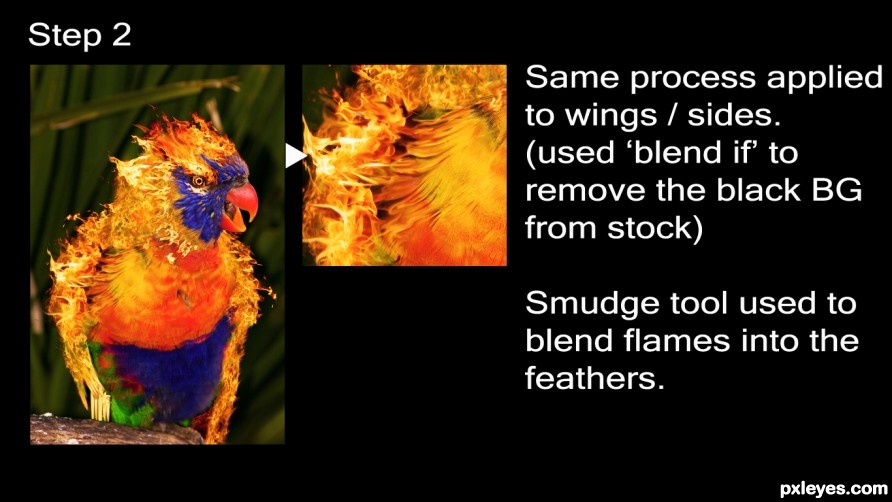 Step 2

Same process applied to wings / sides. (used ‘blend if’ to remove the black BG from stock)

Smudge tool used to blend flames into the feathers.

pxleyes.com